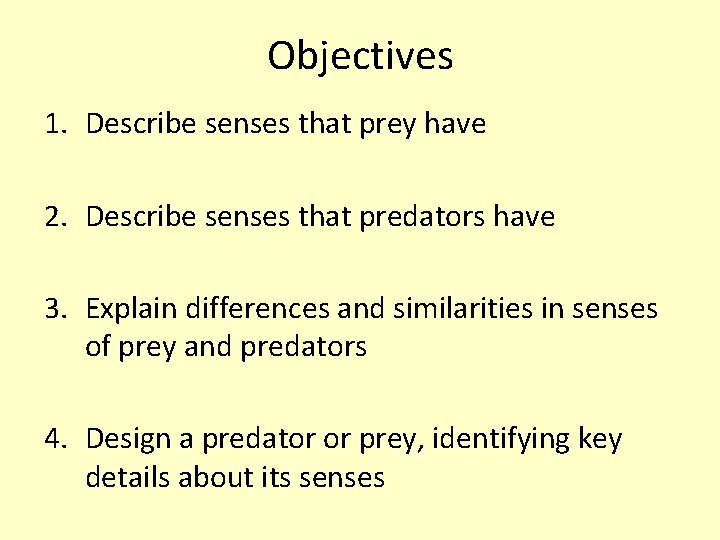 Objectives

1. Describe senses that prey have

2. Describe senses that predators have

3. Explain differences and similarities in senses of prey and predators

4. Design a predator or prey, identifying key details about its senses